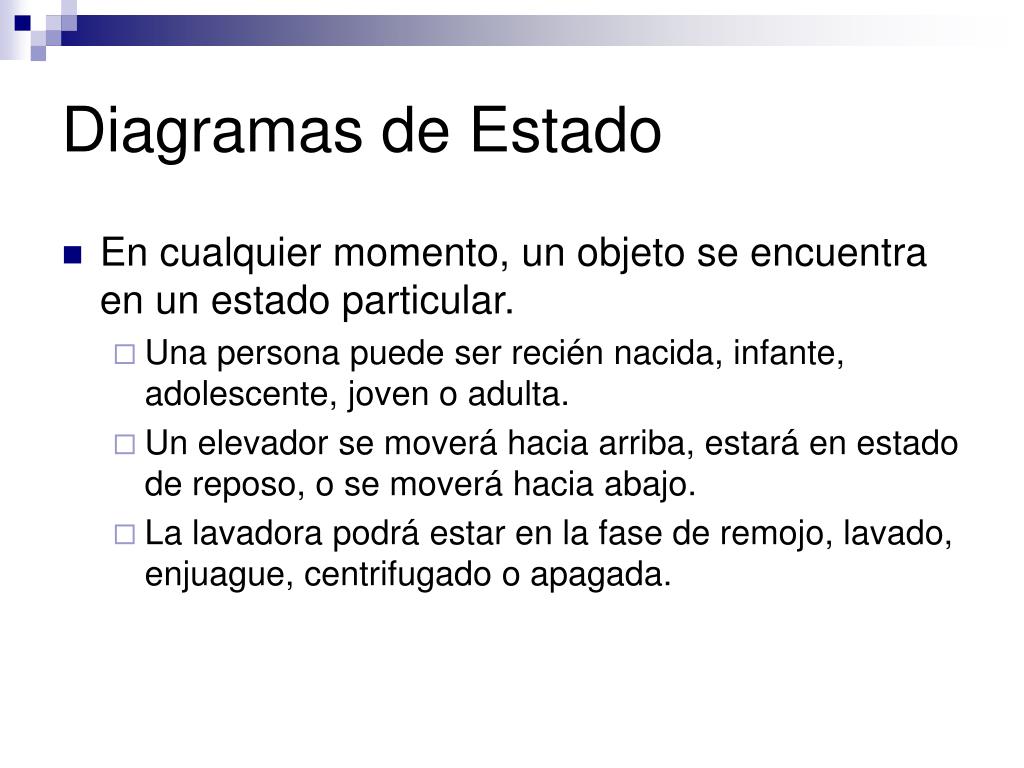 Diagramas de Estado

En cualquier momento, un objeto se encuentra en un estado particular.

Una persona puede ser recién nacida, infante, adolescente, joven o adulta.

Un elevador se moverá hacia arriba, estará en estado de reposo, o se moverá hacia abajo.

La lavadora podrá estar en la fase de remojo, lavado, enjuague, centrifugado o apagada.